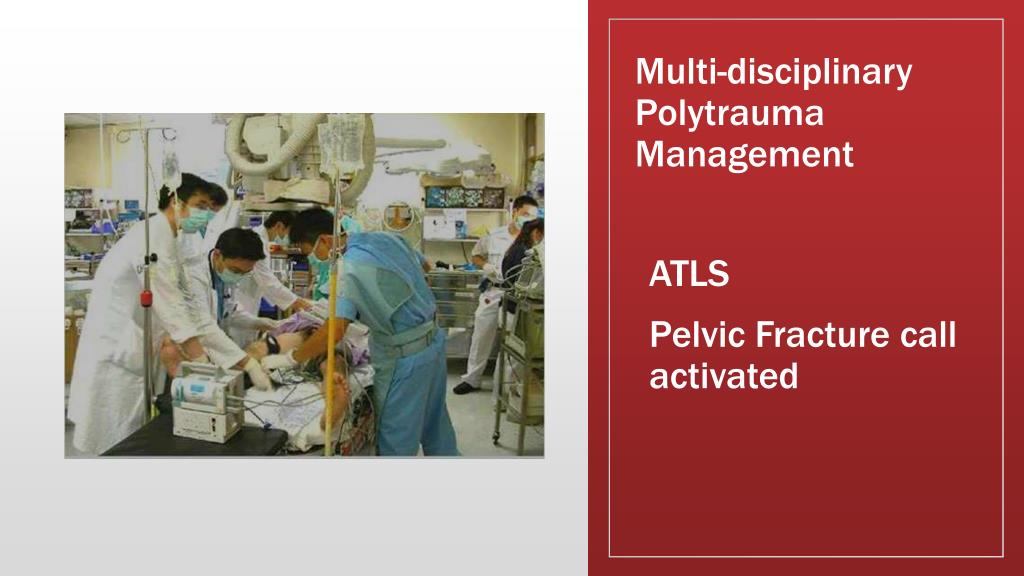 Multi-disciplinary Polytrauma Management

ATLS

Pelvic Fracture call activated